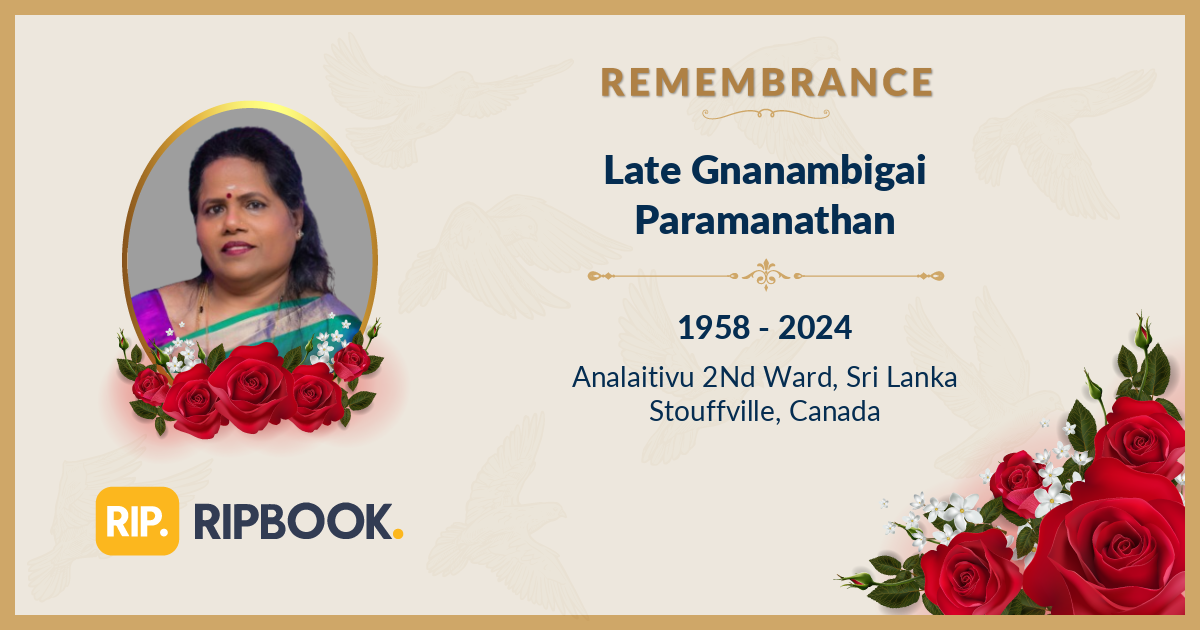 REMEMBRANCE

Late Gnanambigai Paramanathan

1958 - 2024

Analaitivu 2Nd Ward, Sri Lanka
Stouffville, Canada

RIP. RIPBOOK.